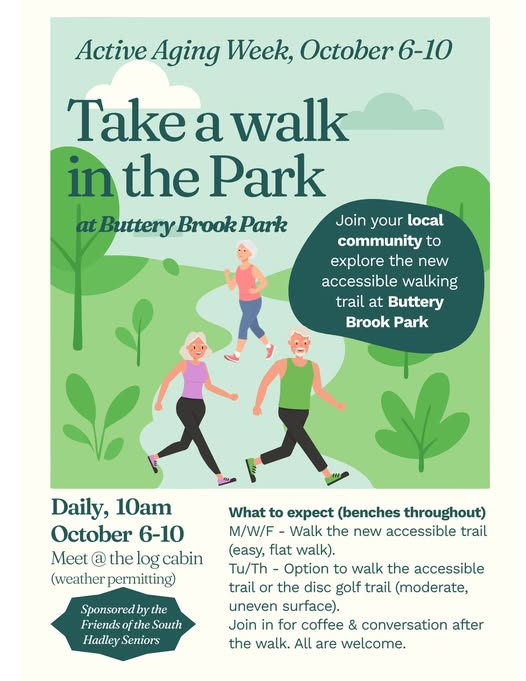 Active Aging Week, October 6-10

Take a walk in the Park

at Buttery Brook Park

Join your local community to explore the new accessible walking trail at Buttery Brook Park

Daily, 10am
October 6-10
Meet @ the log cabin
(weather permitting)

Sponsored by the Friends of the South Hadley Seniors

What to expect (benches throughout)
M/W/F - Walk the new accessible trail (easy, flat walk).
Tu/Th - Option to walk the accessible trail or the disc golf trail (moderate, uneven surface).
Join in for coffee & conversation after the walk. All are welcome.